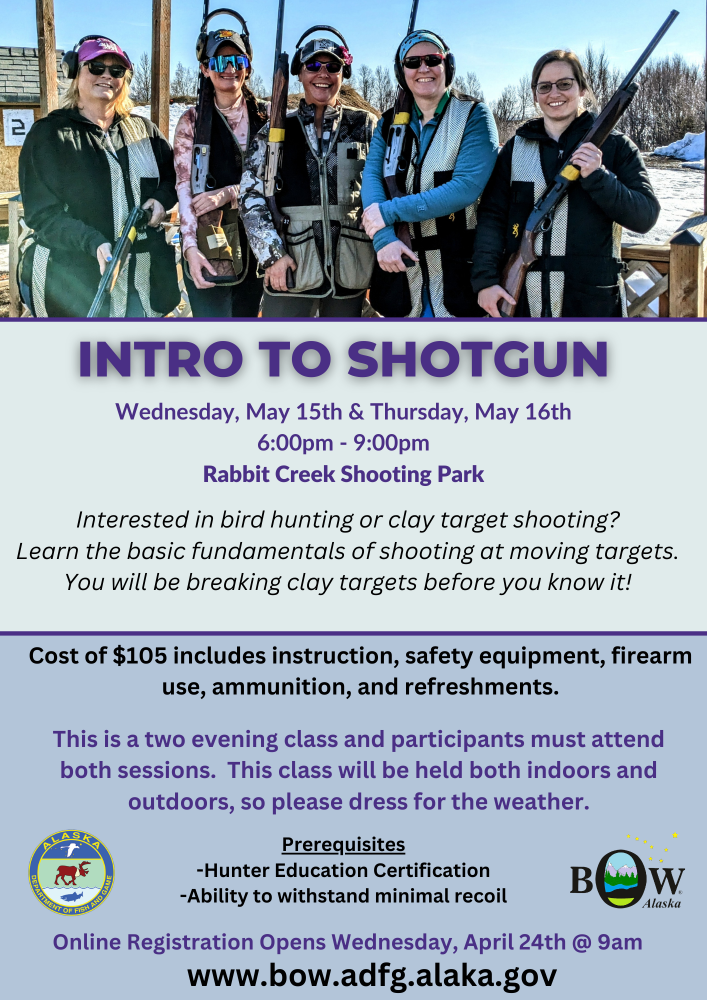 2

INTRO TO SHOTGUN

Wednesday, May 15th & Thursday, May 16th
6:00pm - 9:00pm
Rabbit Creek Shooting Park

Interested in bird hunting or clay target shooting? Learn the basic fundamentals of shooting at moving targets. You will be breaking clay targets before you know it!

Cost of $105 includes instruction, safety equipment, firearm use, ammunition, and refreshments.

This is a two evening class and participants must attend both sessions. This class will be held both indoors and outdoors, so please dress for the weather.

ALASKA
DEPARTMENT OF FISH AND GAME

Prerequisites
-Hunter Education Certification
-Ability to withstand minimal recoil

BOW
Alaska

Online Registration Opens Wednesday, April 24th @ 9am
www.bow.adfg.alaka.gov